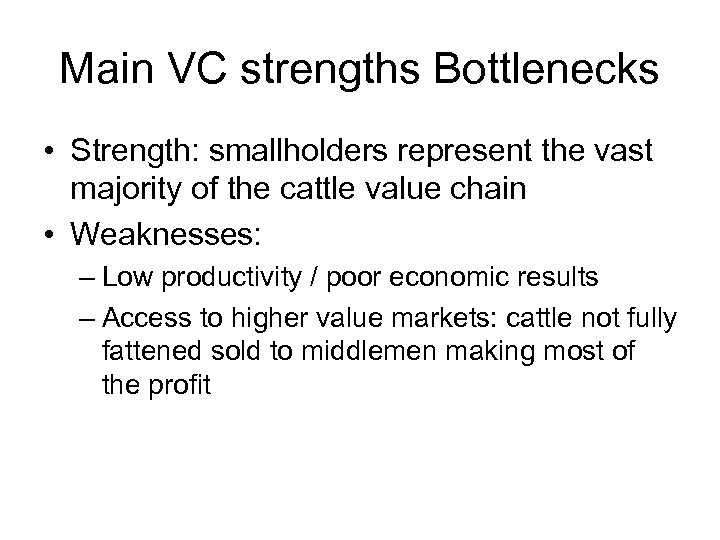 Main VC strengths Bottlenecks

• Strength: smallholders represent the vast majority of the cattle value chain
• Weaknesses:
– Low productivity / poor economic results
– Access to higher value markets: cattle not fully fattened sold to middlemen making most of the profit